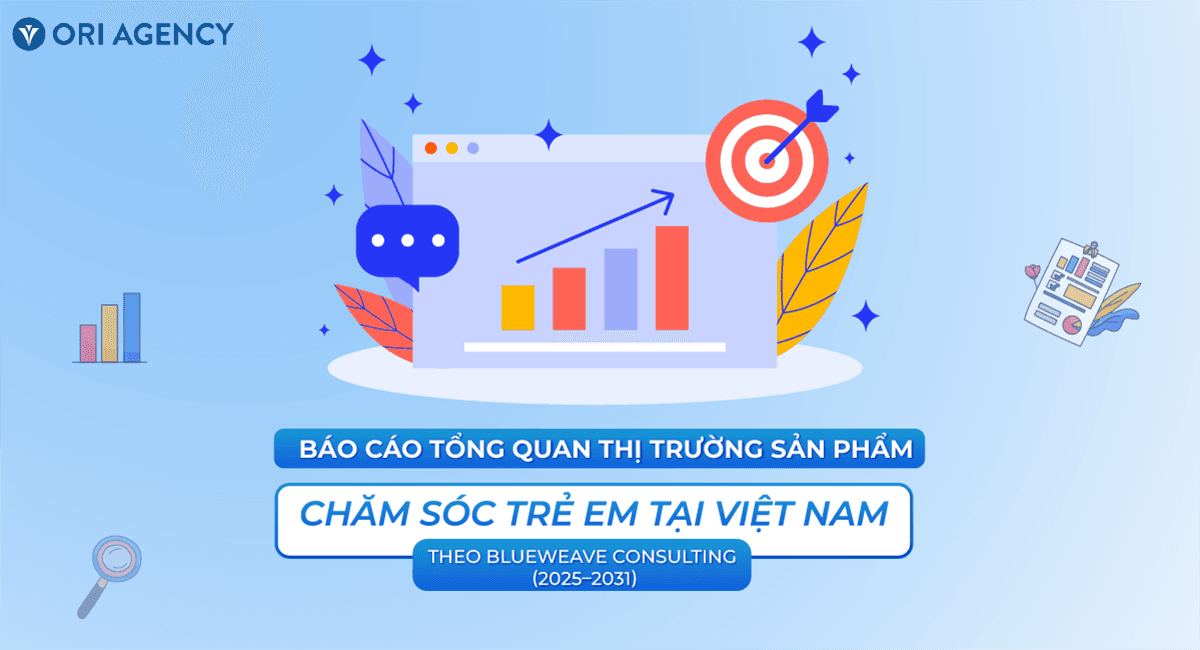 ORI AGENCY

BÁO CÁO TỔNG QUAN THỊ TRƯỜNG SẢN PHẨM

CHĂM SÓC TRẺ EM TẠI VIỆT NAM

THEO BLUEWEAVE CONSULTING (2025–2031)